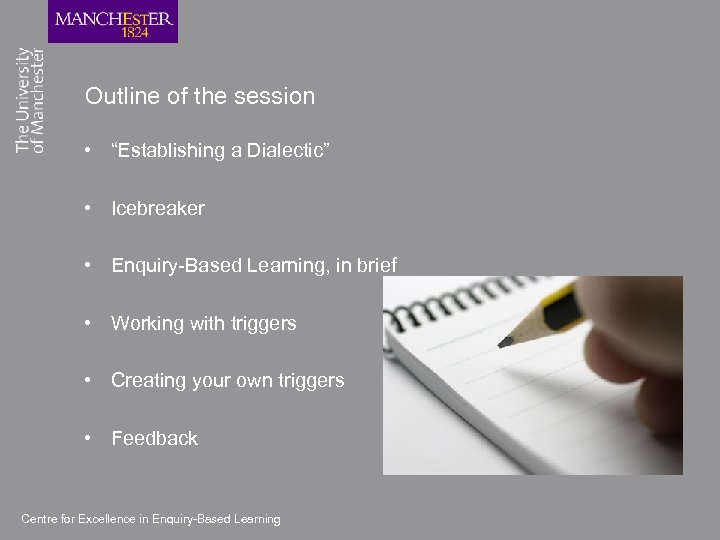 MANCHESTER
1824

The University of Manchester

Outline of the session

• "Establishing a Dialectic"

• Icebreaker

• Enquiry-Based Learning, in brief

• Working with triggers

• Creating your own triggers

• Feedback

Centre for Excellence in Enquiry-Based Learning